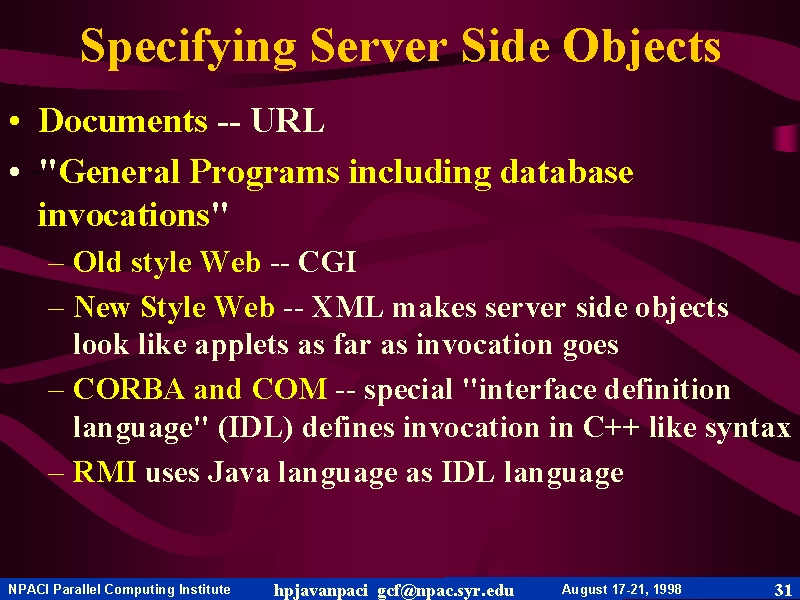 Specifying Server Side Objects

• Documents -- URL
• "General Programs including database invocations"
– Old style Web -- CGI
– New Style Web -- XML makes server side objects look like applets as far as invocation goes
– CORBA and COM -- special "interface definition language" (IDL) defines invocation in C++ like syntax
– RMI uses Java language as IDL language

NPACI Parallel Computing Institute hpjavanpaci gcf@npac.syr.edu August 17-21, 1998 31